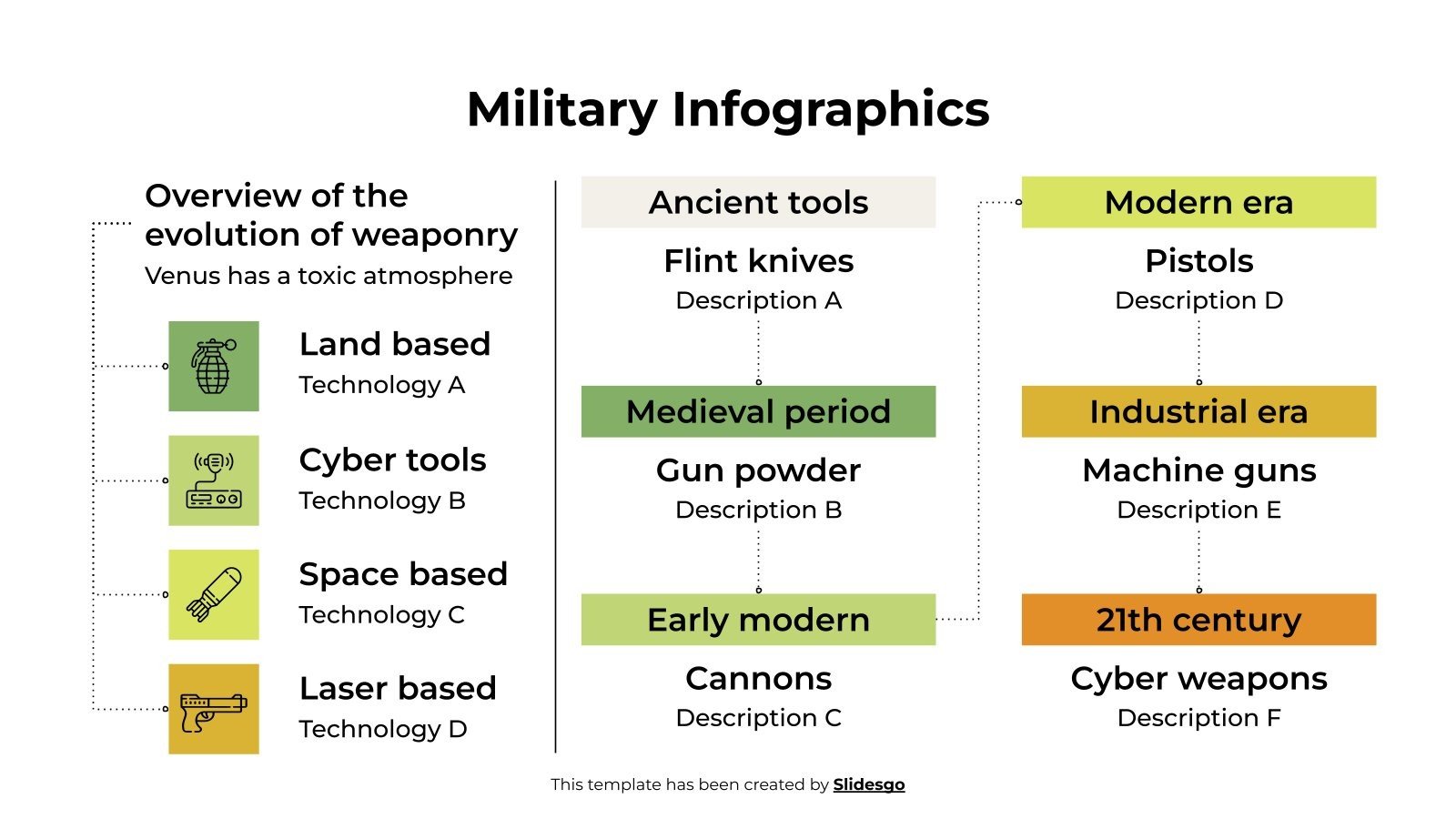 Military Infographics

Overview of the evolution of weaponry
Venus has a toxic atmosphere

Land based
Technology A

Cyber tools
Technology B

Space based
Technology C

Laser based
Technology D

Ancient tools
Flint knives
Description A

Medieval period
Gun powder
Description B

Early modern
Cannons
Description C

Modern era
Pistols
Description D

Industrial era
Machine guns
Description E

21th century
Cyber weapons
Description F

This template has been created by Slidesgo